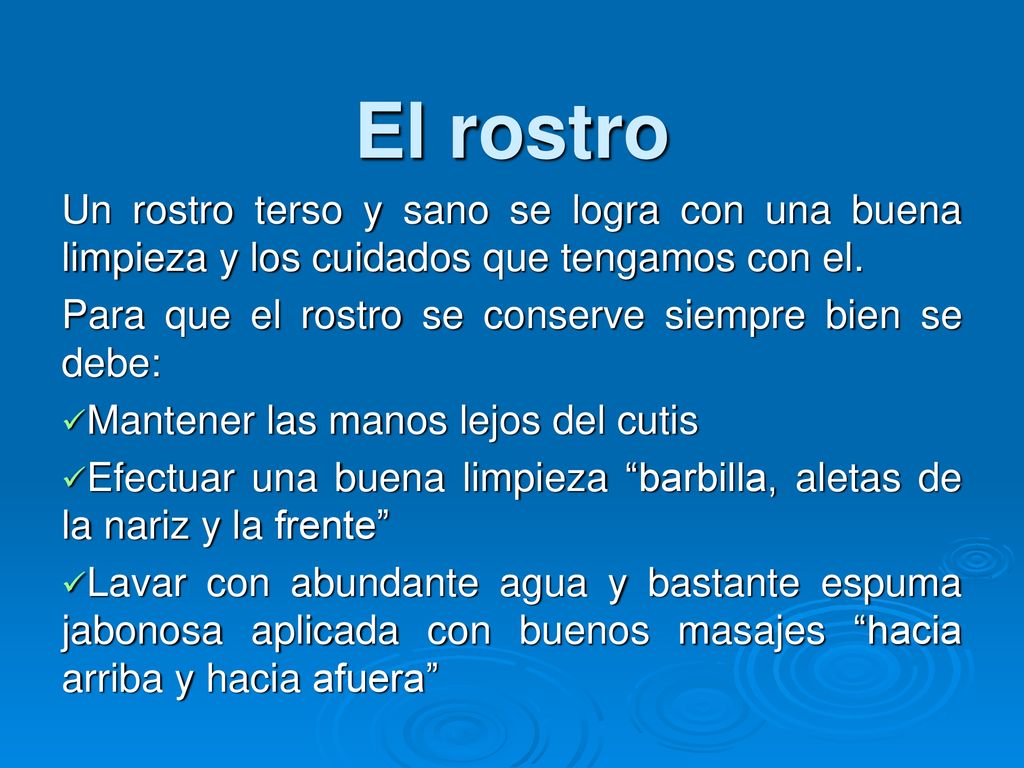 El rostro

Un rostro terso y sano se logra con una buena limpieza y los cuidados que tengamos con el.

Para que el rostro se conserve siempre bien se debe:

✓Mantener las manos lejos del cutis

✓Efectuar una buena limpieza “barbilla, aletas de la nariz y la frente”

✓Lavar con abundante agua y bastante espuma jabonosa aplicada con buenos masajes “hacia arriba y hacia afuera”